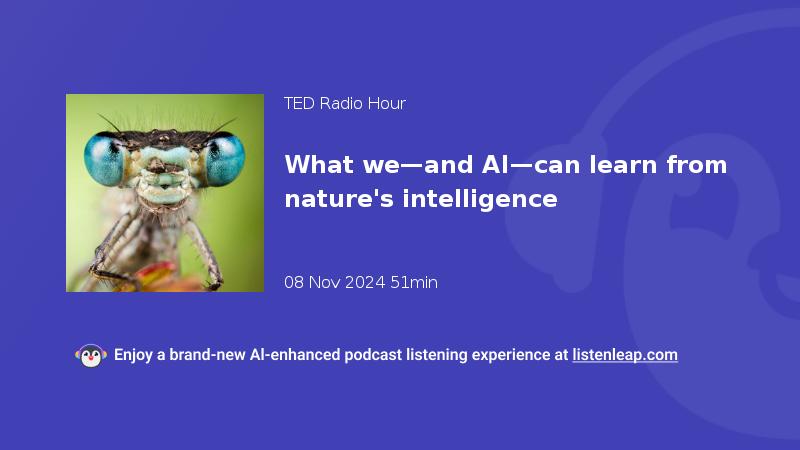 TED Radio Hour

What we—and AI—can learn from nature's intelligence

08 Nov 2024 51min

Enjoy a brand-new AI-enhanced podcast listening experience at listenleap.com